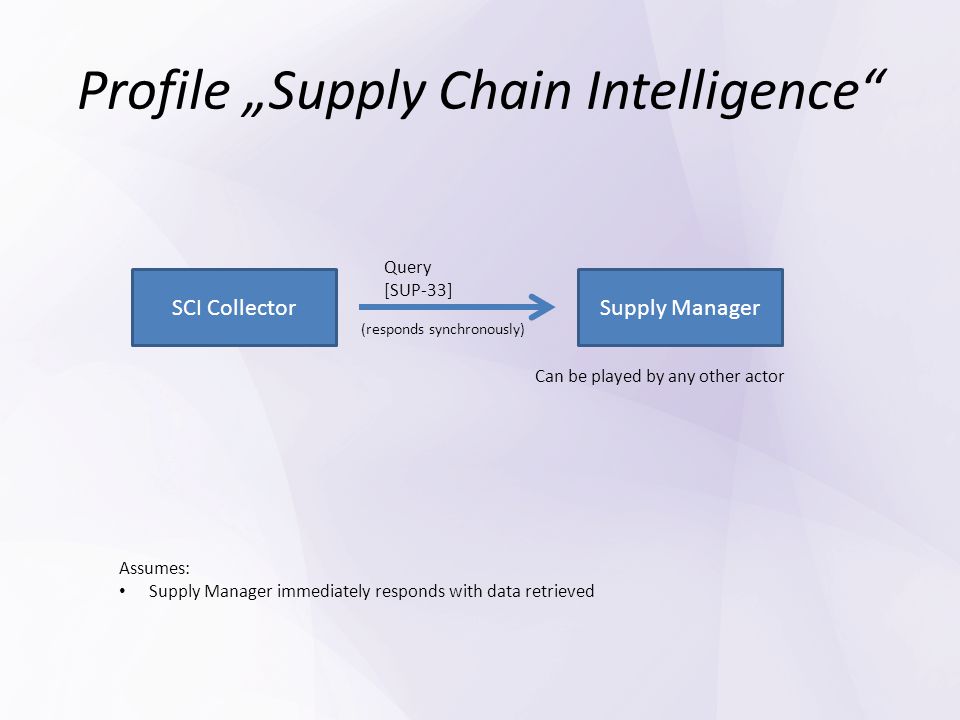 Profile „Supply Chain Intelligence“

SCI Collector

Query
[SUP-33]

(responds synchronously)

Supply Manager

Can be played by any other actor

Assumes:
• Supply Manager immediately responds with data retrieved